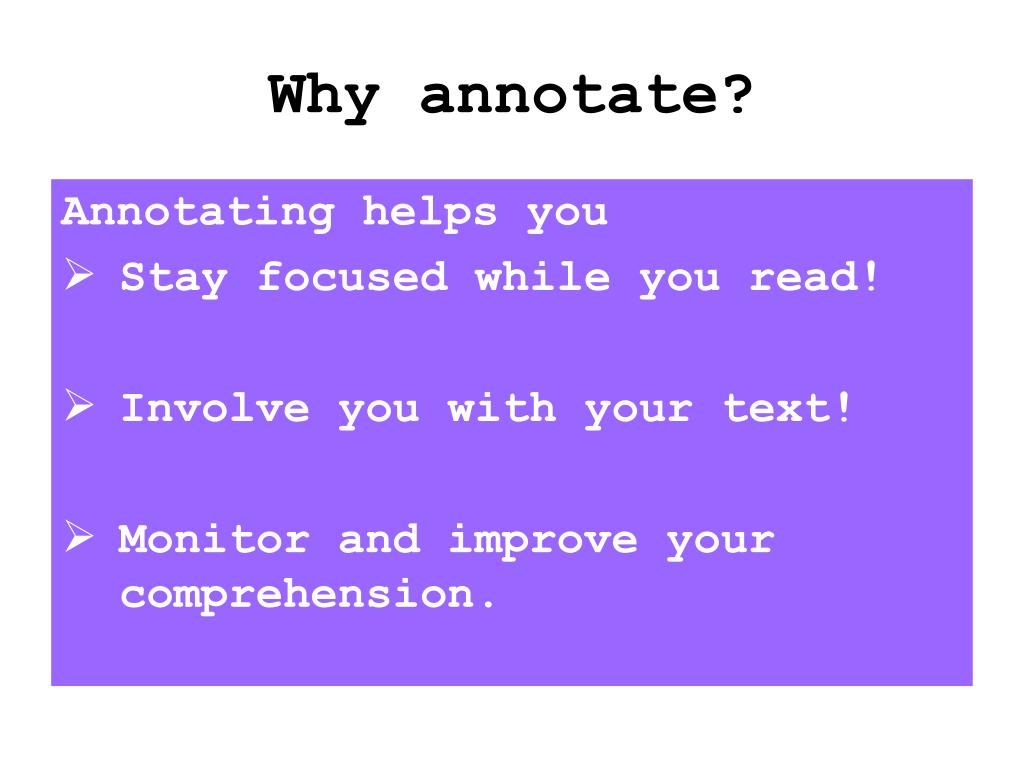 Why annotate?

Annotating helps you

➢ Stay focused while you read!

➢ Involve you with your text!

➢ Monitor and improve your comprehension.